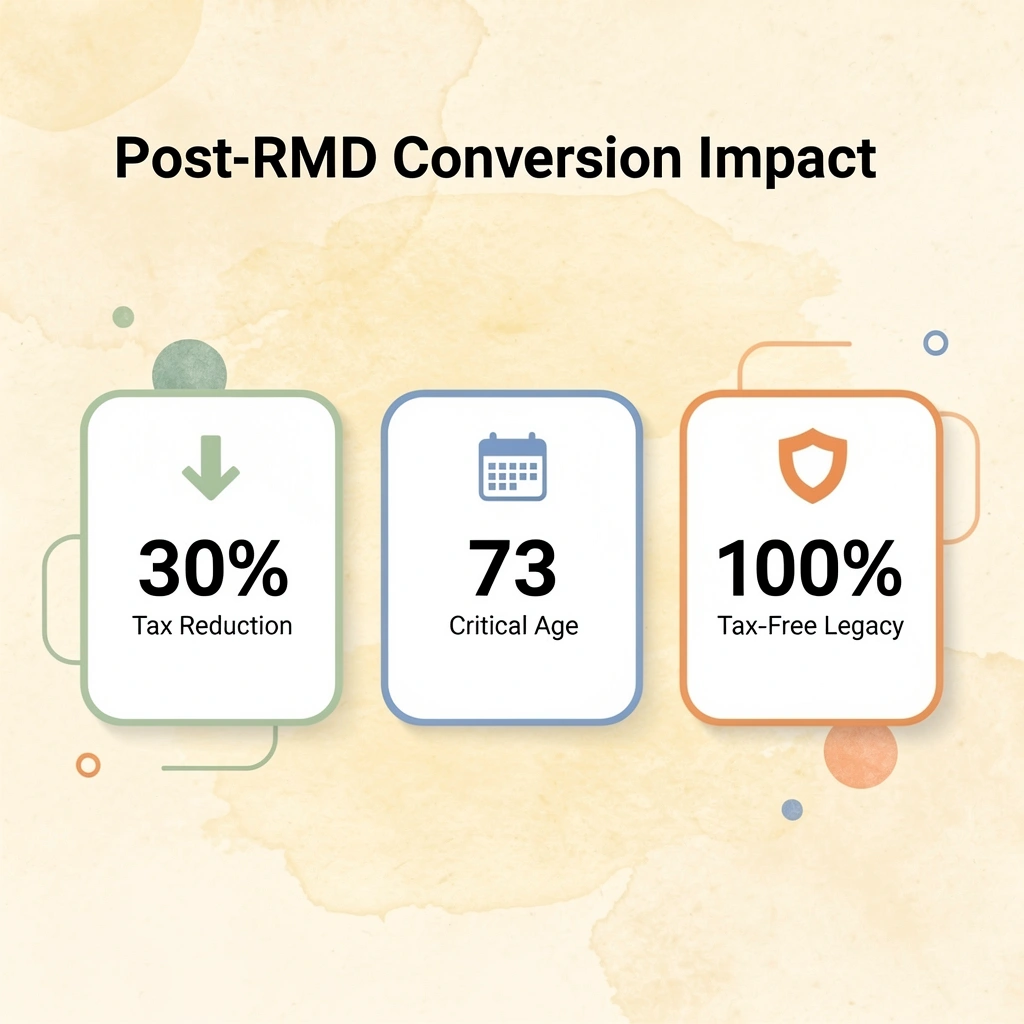 Post-RMD Conversion Impact

30%
Tax Reduction

73
Critical Age

100%
Tax-Free Legacy